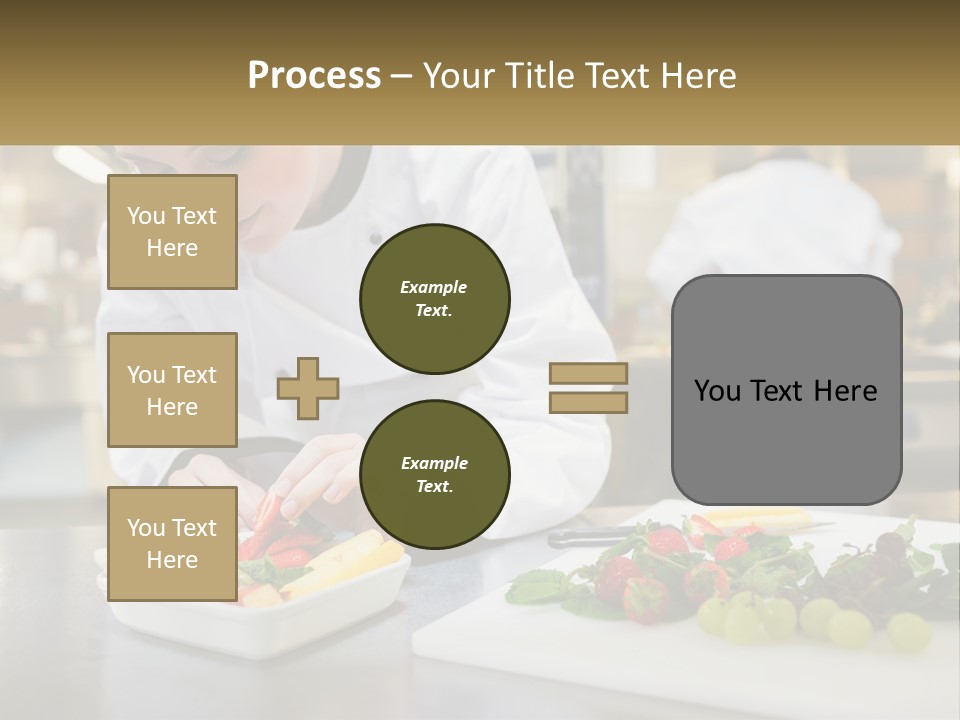 Process – Your Title Text Here

You Text Here

You Text Here

You Text Here

Example Text.

Example Text.

You Text Here